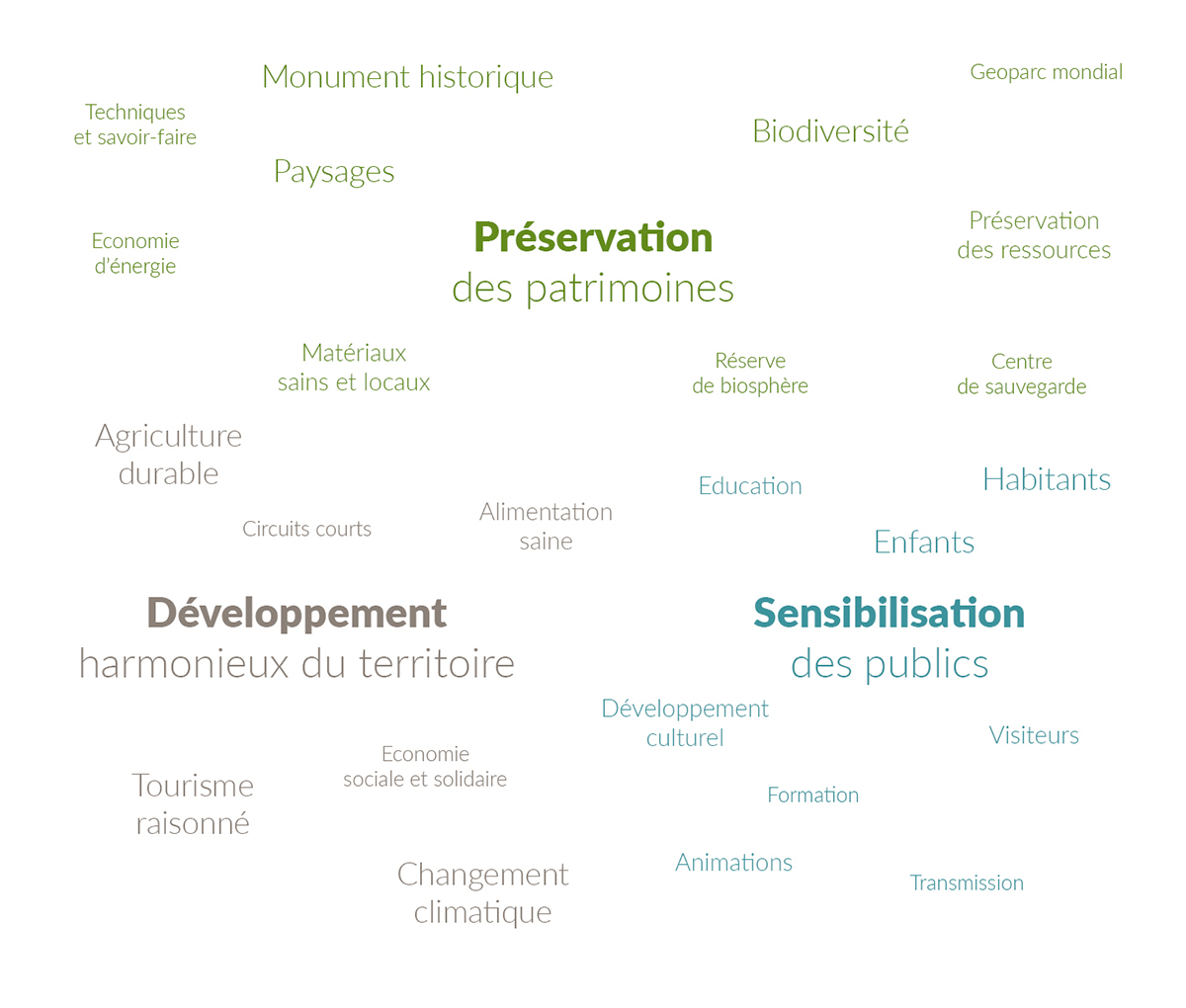 Monument historique

Geoparc mondial

Techniques et savoir-faire

Biodiversité

Paysages

Economie d'énergie

Préservation des patrimoines

Préservation des ressources

Matériaux sains et locaux

Réserve de biosphère

Centre de sauvegarde

Agriculture durable

Education

Habitants

Circuits courts

Alimentation saine

Enfants

Développement harmonieux du territoire

Sensibilisation des publics

Développement culturel

Visiteurs

Economie sociale et solidaire

Tourisme raisonné

Formation

Changement climatique

Animations

Transmission